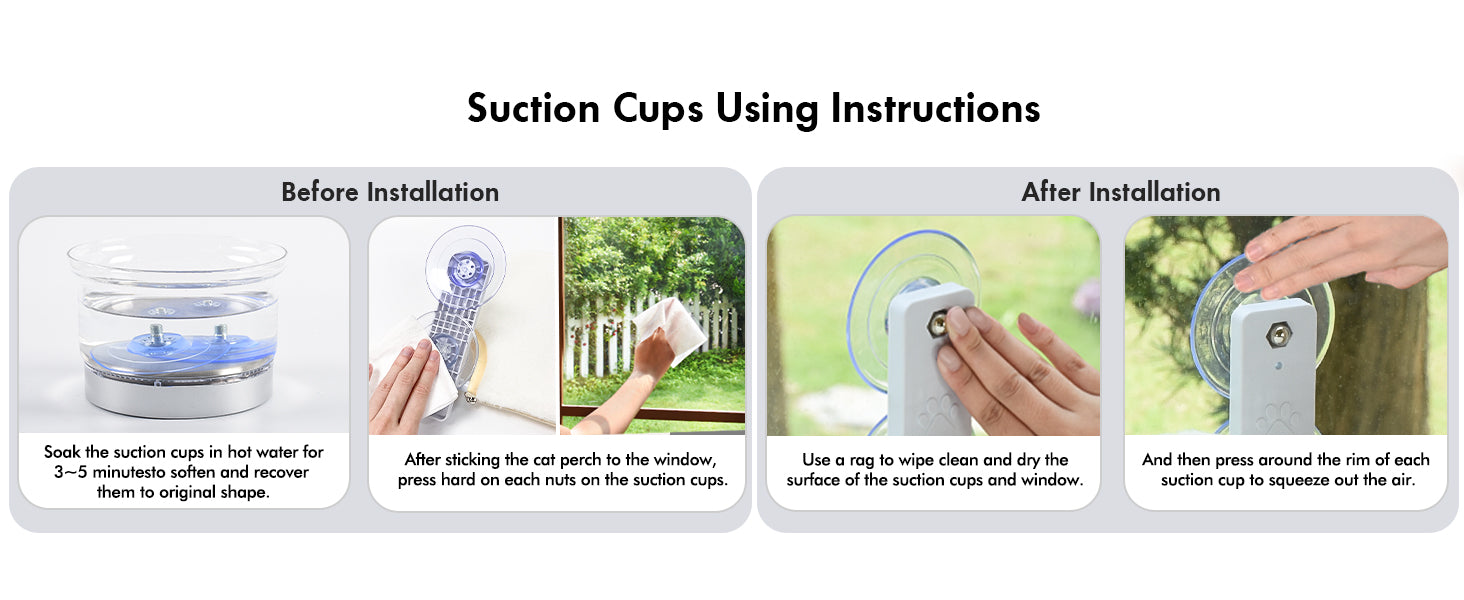 Suction Cups Using Instructions

Before Installation

Soak the suction cups in hot water for 3~5 minutesto soften and recover them to original shape.

After sticking the cat perch to the window, press hard on each nuts on the suction cups.

After Installation

Use a rag to wipe clean and dry the surface of the suction cups and window.

And then press around the rim of each suction cup to squeeze out the air.